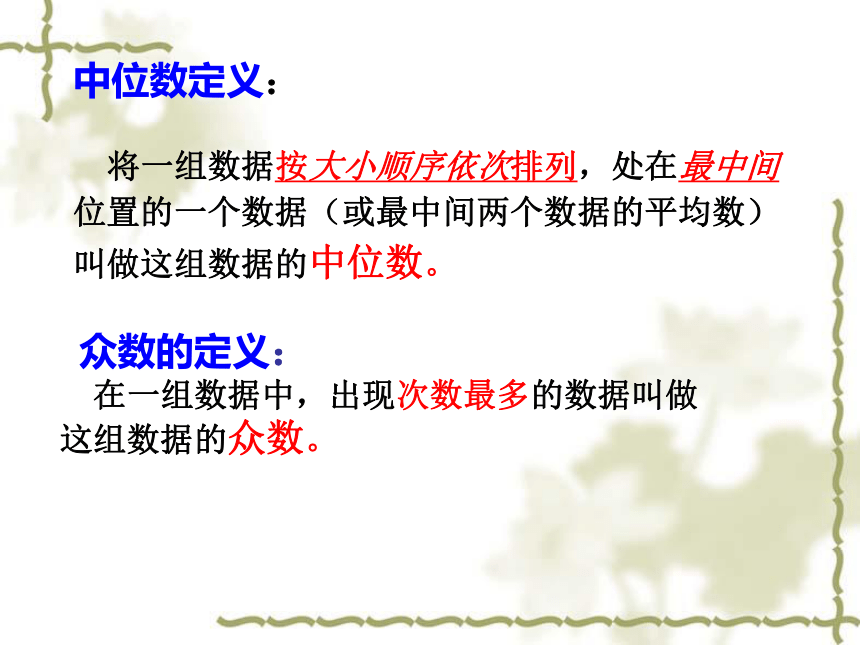 中位数定义：

将一组数据按大小顺序依次排列，处在最中间位置的一个数据（或最中间两个数据的平均数）叫做这组数据的中位数。

众数的定义：

在一组数据中，出现次数最多的数据叫做这组数据的众数。